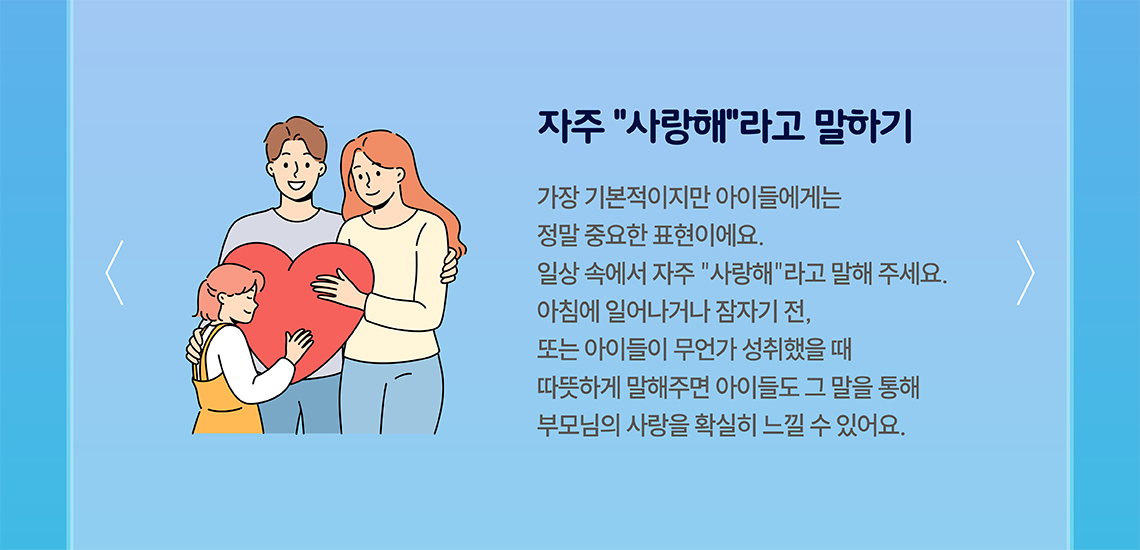 자주 "사랑해"라고 말하기

가장 기본적이지만 아이들에게는 정말 중요한 표현이에요. 일상 속에서 자주 "사랑해"라고 말해 주세요. 아침에 일어나거나 잠자기 전, 또는 아이들이 무언가 성취했을 때 따뜻하게 말해주면 아이들도 그 말을 통해 부모님의 사랑을 확실히 느낄 수 있어요.